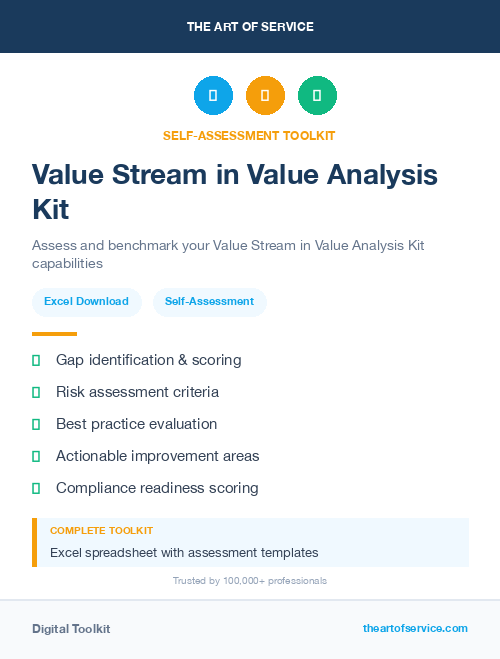 THE ART OF SERVICE

SELF-ASSESSMENT TOOLKIT

Value Stream in Value Analysis Kit

Assess and benchmark your Value Stream in Value Analysis Kit capabilities

Excel Download

Self-Assessment

Gap identification & scoring

Risk assessment criteria

Best practice evaluation

Actionable improvement areas

Compliance readiness scoring

COMPLETE TOOLKIT

Excel spreadsheet with assessment templates

Trusted by 100,000+ professionals

Digital Toolkit

theartofservice.com